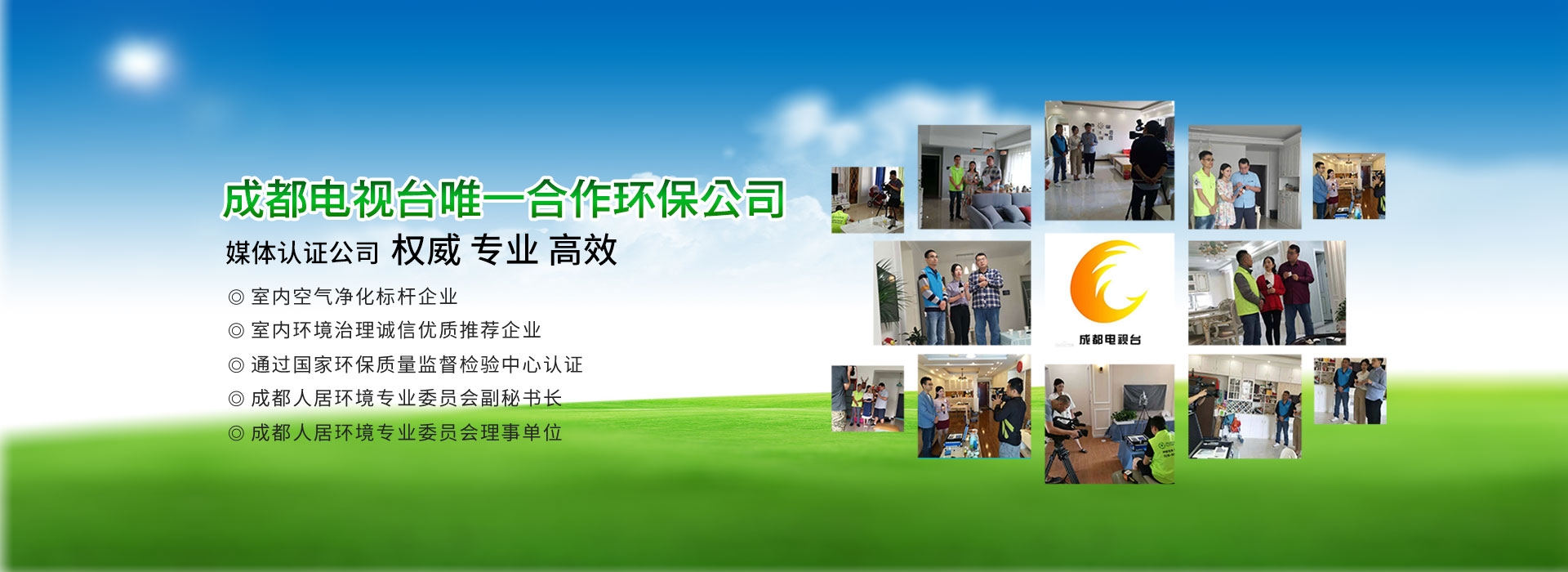 成都电视台唯一合作环保公司

媒体认证公司 权威 专业 高效

◎ 室内空气净化标杆企业

◎ 室内环境治理诚信优质推荐企业

◎ 通过国家环保质量监督检验中心认证

◎ 成都人居环境专业委员会副秘书长

◎ 成都人居环境专业委员会理事单位

成都电视台